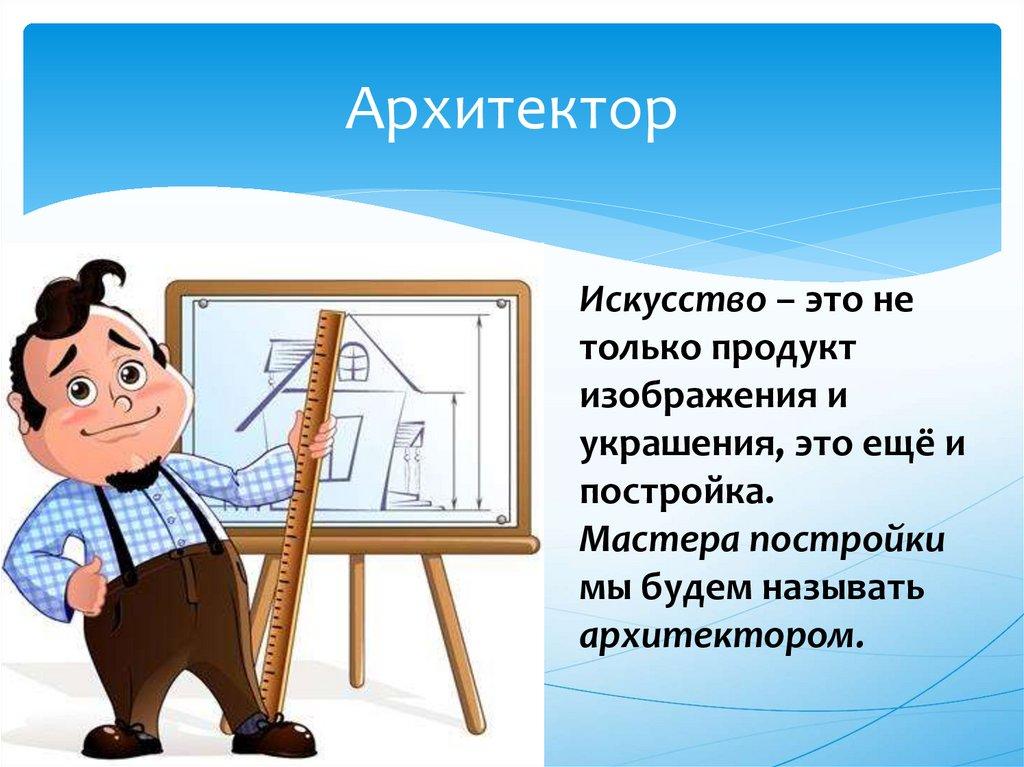 Архитектор

Искусство – это не только продукт изображения и украшения, это ещё и постройка.
Мастера постройки мы будем называть архитектором.